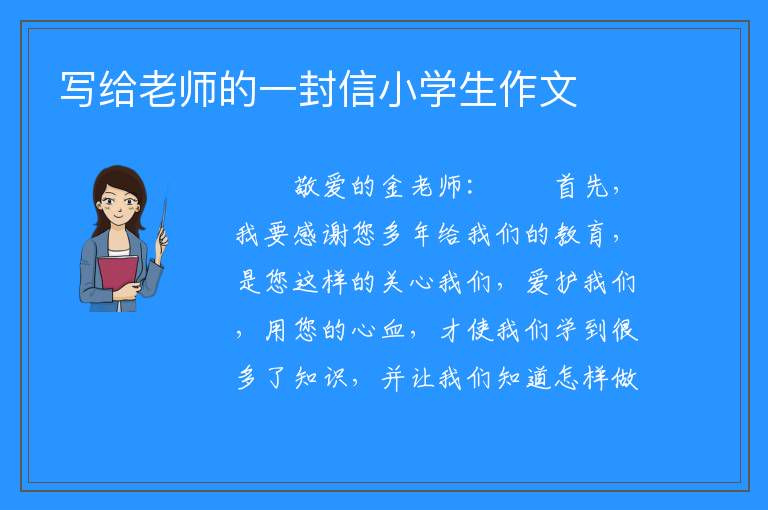 写给老师的一封信小学生作文

敬爱的金老师：　　首先，我要感谢您多年给我们的教育，是您这样的关心我们，爱护我们，用您的心血，才使我们学到很多了知识，并让我们知道怎样做